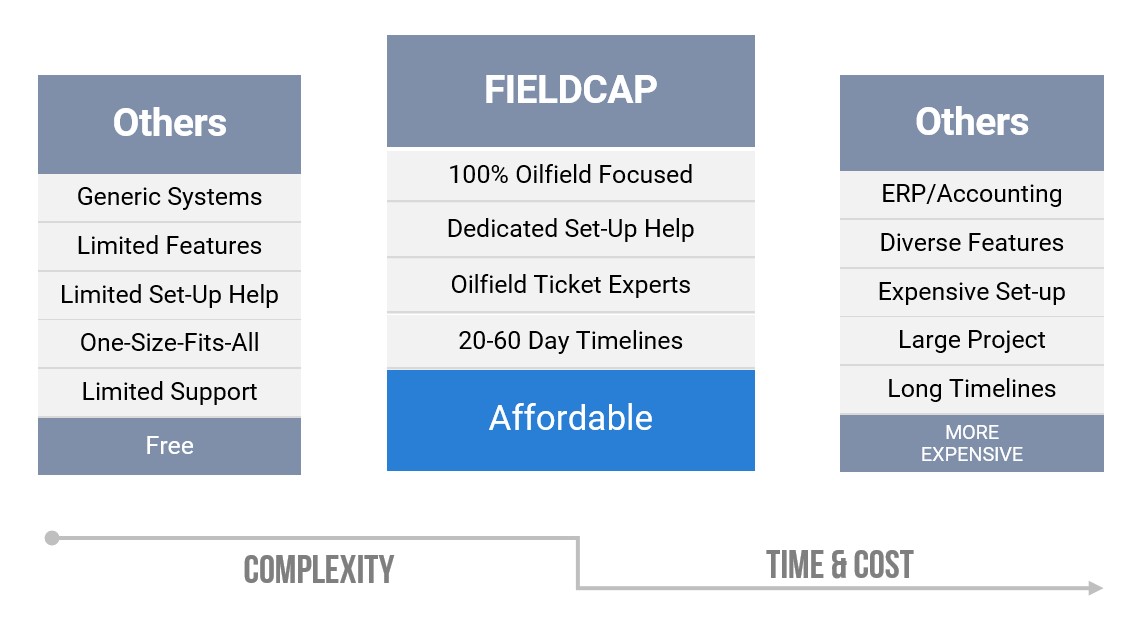 Others

Generic Systems

Limited Features

Limited Set-Up Help

One-Size-Fits-All

Limited Support

Free

FIELDCAP

100% Oilfield Focused

Dedicated Set-Up Help

Oilfield Ticket Experts

20-60 Day Timelines

Affordable

Others

ERP/Accounting

Diverse Features

Expensive Set-up

Large Project

Long Timelines

MORE EXPENSIVE

COMPLEXITY

TIME & COST